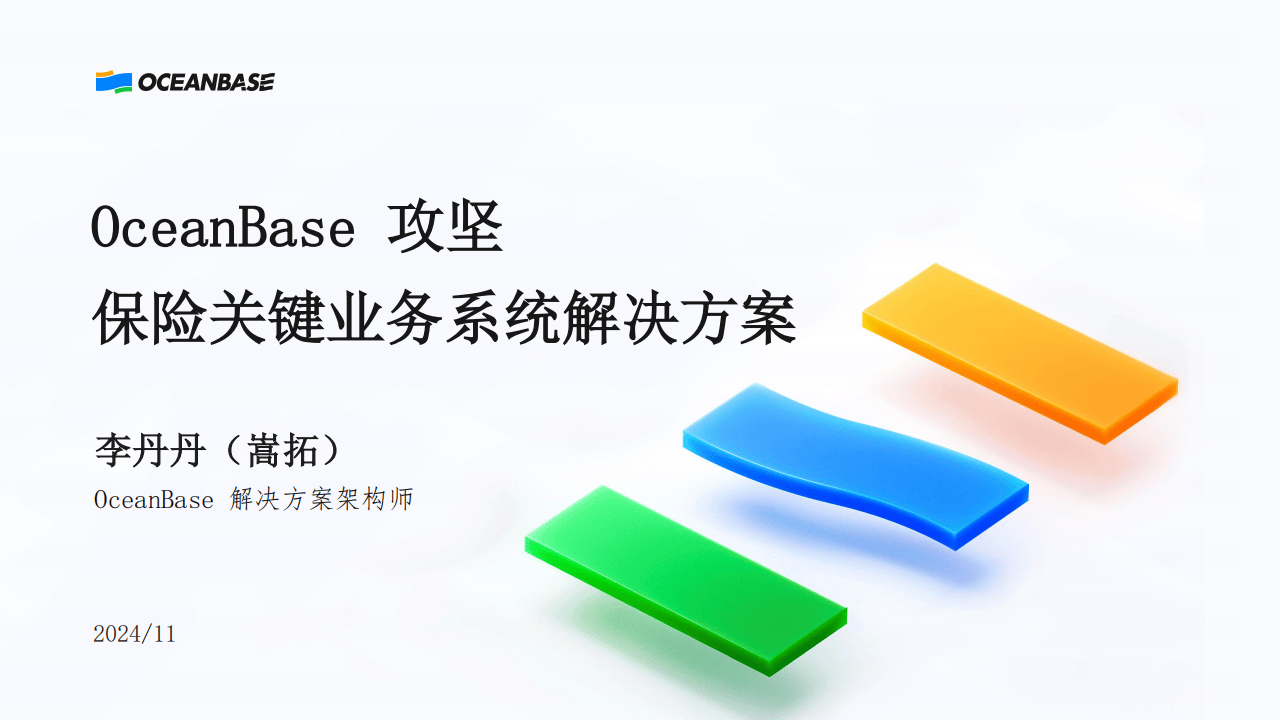 OCEANBASE

OceanBase 攻坚
保险关键业务系统解决方案

李丹丹（嵩拓）
OceanBase 解决方案架构师

2024/11